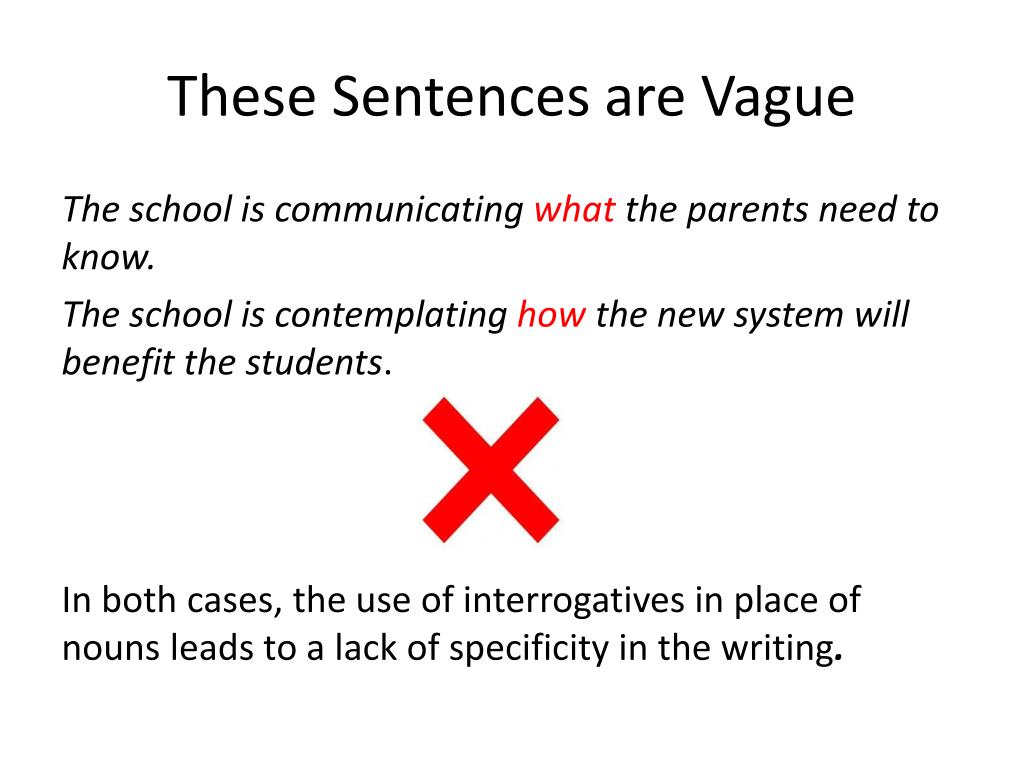 These Sentences are Vague

The school is communicating what the parents need to know.

The school is contemplating how the new system will benefit the students.

In both cases, the use of interrogatives in place of nouns leads to a lack of specificity in the writing.